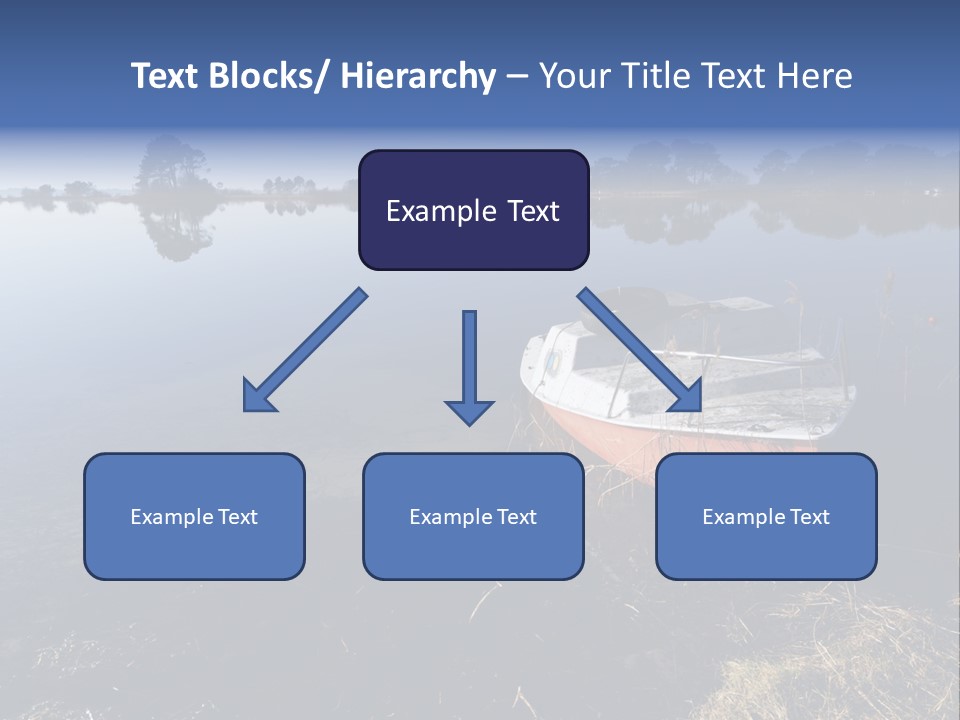 Text Blocks/ Hierarchy – Your Title Text Here

Example Text

Example Text

Example Text

Example Text